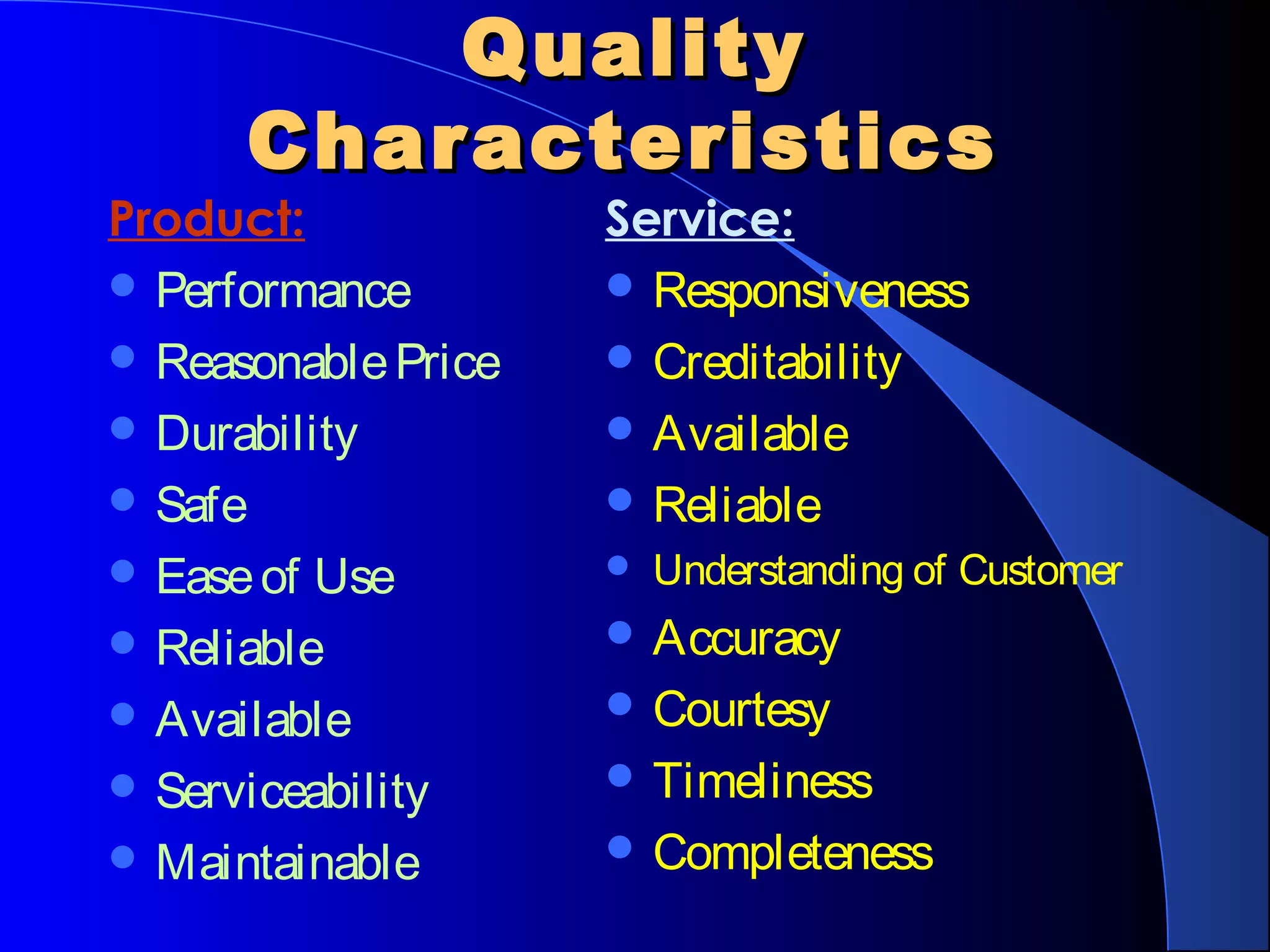 Quality Characteristics

Product:
- Performance
- Reasonable Price
- Durability
- Safe
- Ease of Use
- Reliable
- Available
- Serviceability
- Maintainable

Service:
- Responsiveness
- Creditability
- Available
- Reliable
- Understanding of Customer
- Accuracy
- Courtesy
- Timeliness
- Completeness